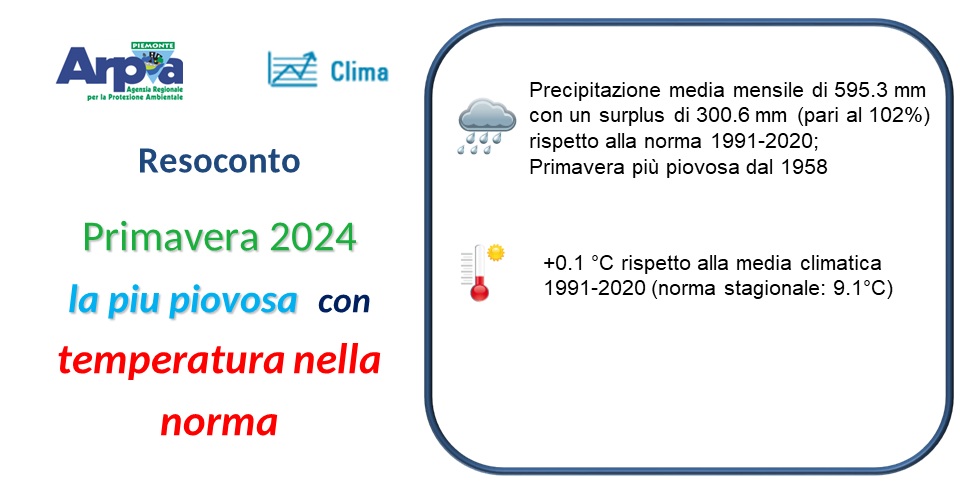 PIEMONTE
Arpa
Agenzia Regionale per la Protezione Ambientale

Clima

Resoconto

Primavera 2024

la piu piovosa con temperatura nella norma

Precipitazione media mensile di 595.3 mm con un surplus di 300.6 mm (pari al 102%) rispetto alla norma 1991-2020; Primavera più piovosa dal 1958

+0.1 °C rispetto alla media climatica 1991-2020 (norma stagionale: 9.1°C)